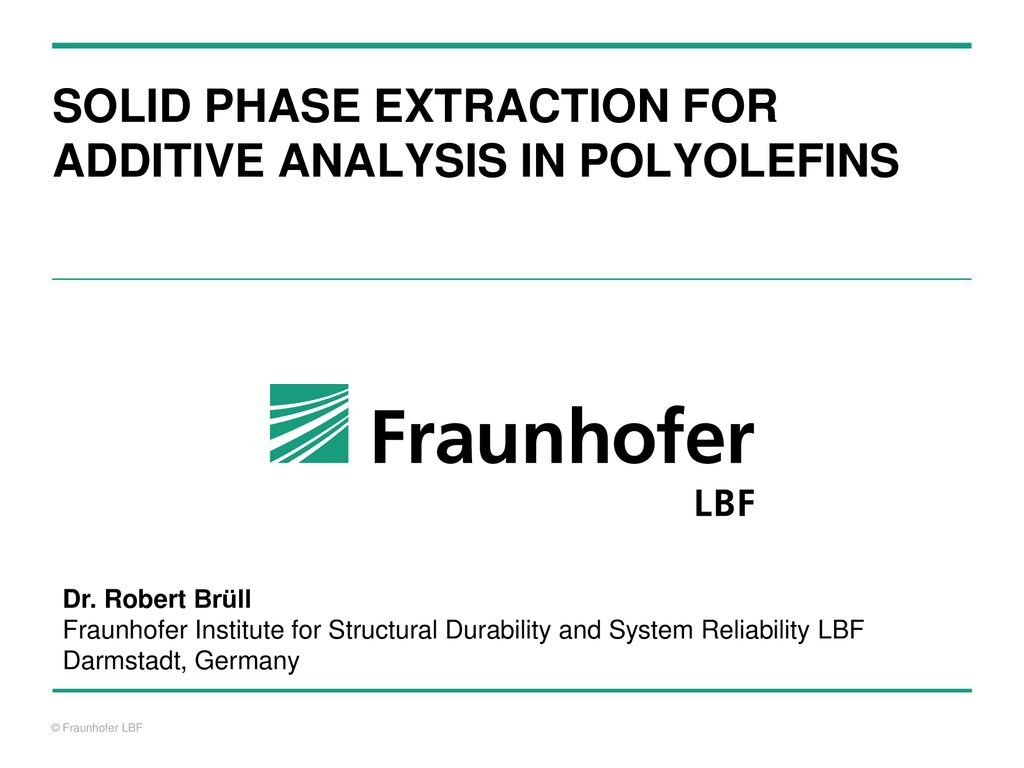 SOLID PHASE EXTRACTION FOR ADDITIVE ANALYSIS IN POLYOLEFINS

Fraunhofer
LBF

Dr. Robert Brüll
Fraunhofer Institute for Structural Durability and System Reliability LBF
Darmstadt, Germany

© Fraunhofer LBF